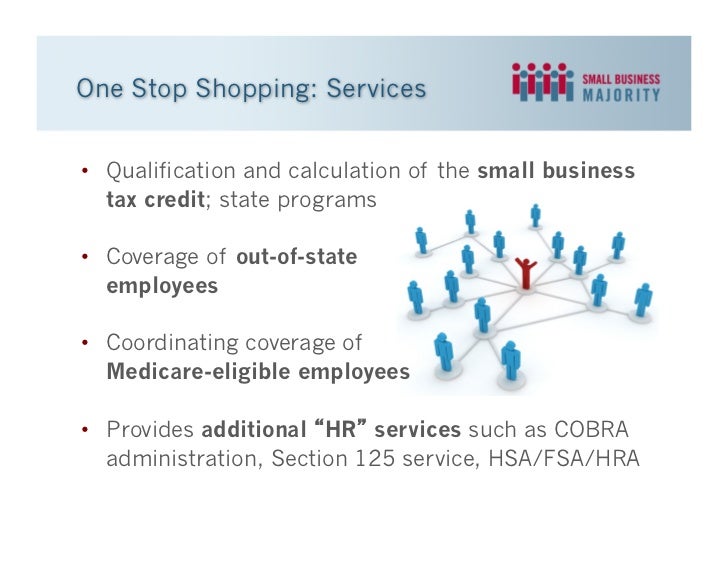 One Stop Shopping: Services

SMALL BUSINESS MAJORITY

• Qualification and calculation of the small business tax credit; state programs

• Coverage of out-of-state employees

• Coordinating coverage of Medicare-eligible employees

• Provides additional “HR” services such as COBRA administration, Section 125 service, HSA/FSA/HRA